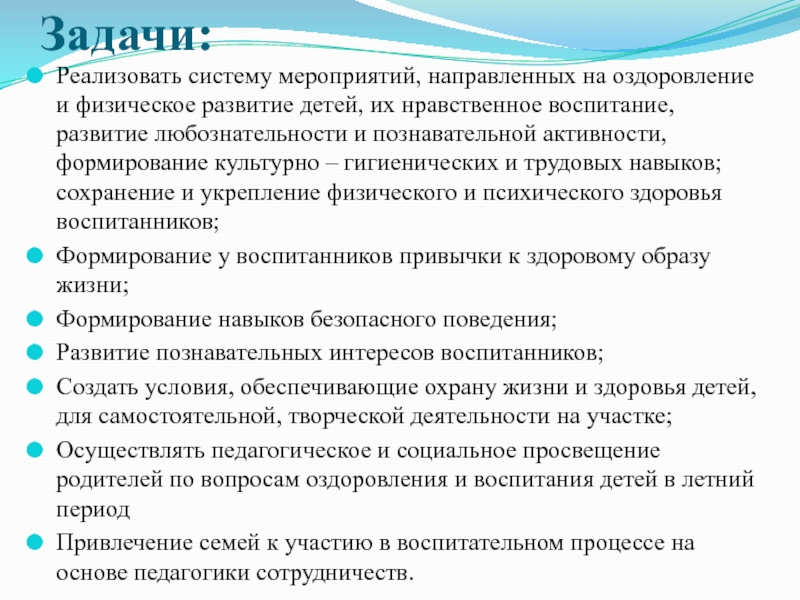 Задачи:

Реализовать систему мероприятий, направленных на оздоровление и физическое развитие детей, их нравственное воспитание, развитие любознательности и познавательной активности, формирование культурно – гигиенических и трудовых навыков; сохранение и укрепление физического и психического здоровья воспитанников;

Формирование у воспитанников привычки к здоровому образу жизни;

Формирование навыков безопасного поведения;

Развитие познавательных интересов воспитанников;

Создать условия, обеспечивающие охрану жизни и здоровья детей, для самостоятельной, творческой деятельности на участке;

Осуществлять педагогическое и социальное просвещение родителей по вопросам оздоровления и воспитания детей в летний период

Привлечение семей к участию в воспитательном процессе на основе педагогики сотрудничеств.